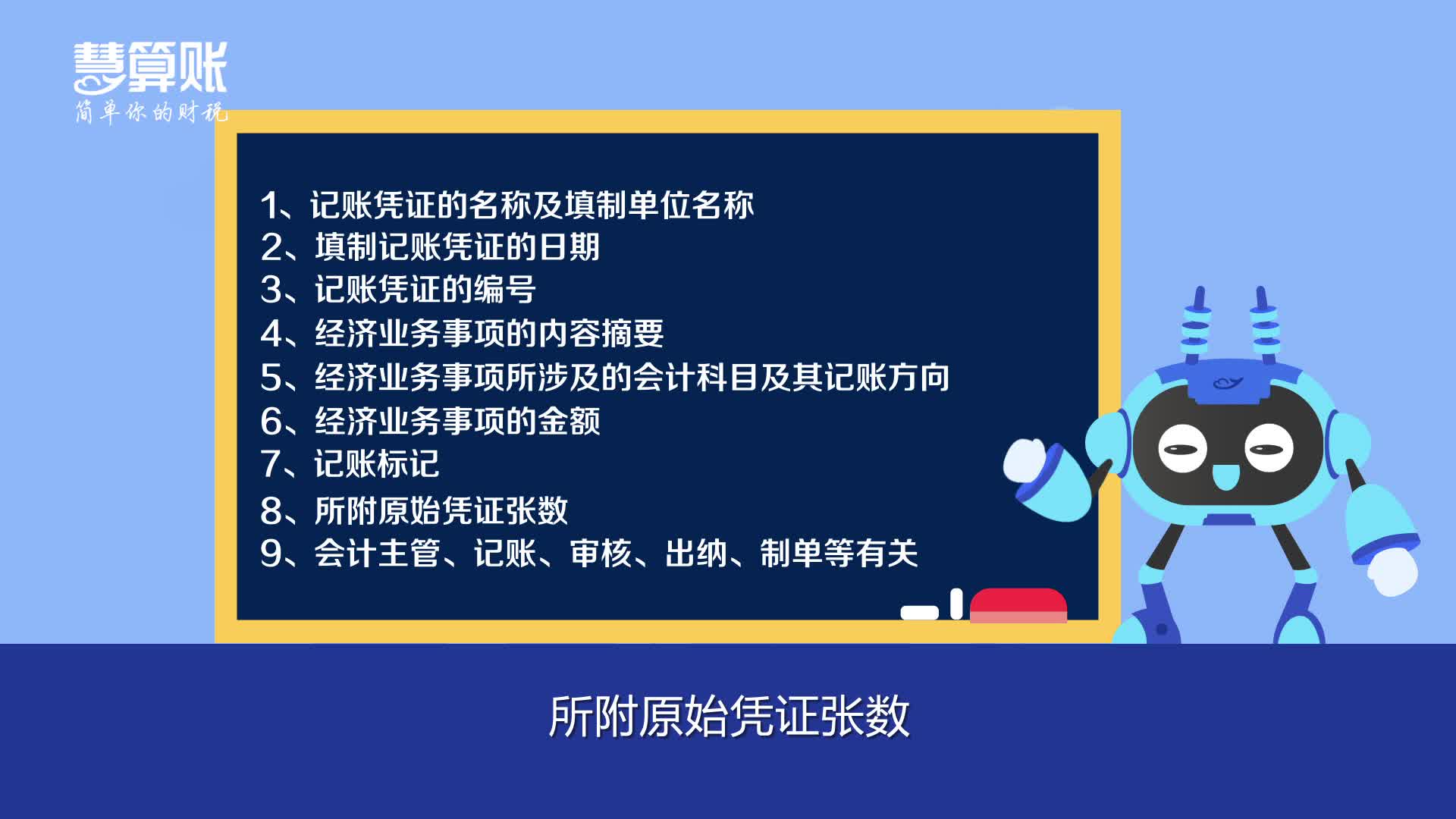 慧算账
简单你的财税

1、记账凭证的名称及填制单位名称
2、填制记账凭证的日期
3、记账凭证的编号
4、经济业务事项的内容摘要
5、经济业务事项所涉及的会计科目及其记账方向
6、经济业务事项的金额
7、记账标记
8、所附原始凭证张数
9、会计主管、记账、审核、出纳、制单等有关

所附原始凭证张数